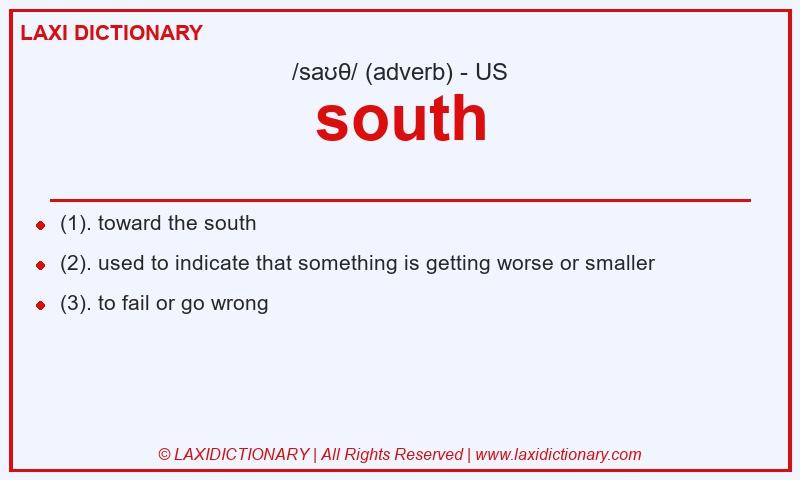 LAXI DICTIONARY

/saʊθ/ (adverb) - US

south

- (1). toward the south
- (2). used to indicate that something is getting worse or smaller
- (3). to fail or go wrong

© LAXIDICTIONARY | All Rights Reserved | www.laxidictionary.com